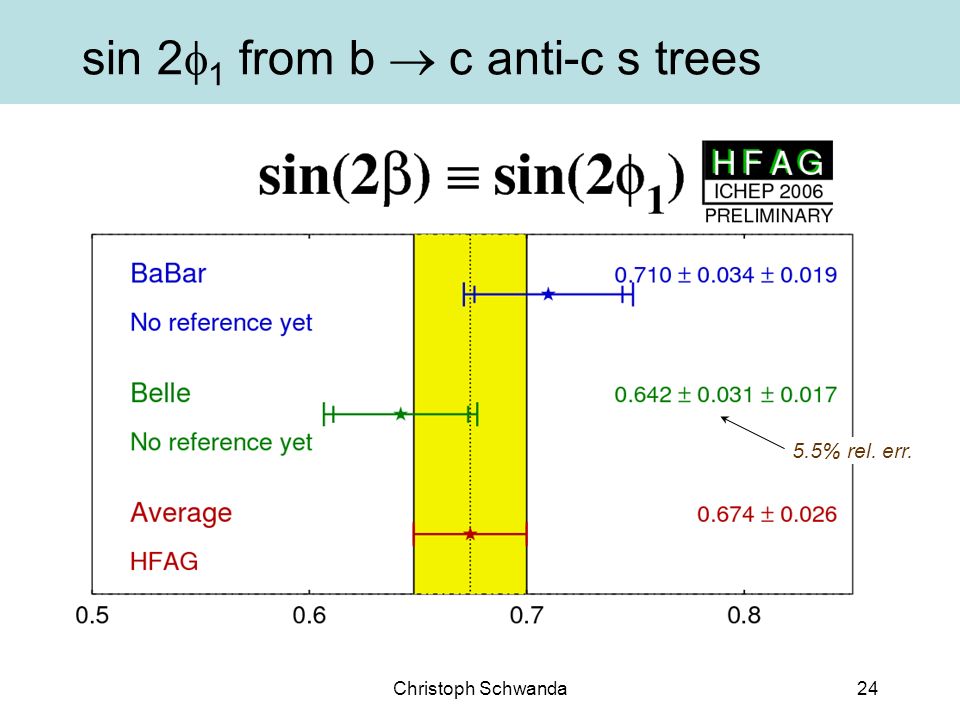 sin $2\phi_1$ from b $\rightarrow$ c anti-c s trees

$\sin(2\beta) \equiv \sin(2\phi_1)$

HFAG
ICHEP 2006
PRELIMINARY

BaBar
No reference yet

$0.710 \pm 0.034 \pm 0.019$

Belle
No reference yet

$0.642 \pm 0.031 \pm 0.017$

5.5% rel. err.

Average
HFAG

$0.674 \pm 0.026$

0.5 0.6 0.7 0.8

Christoph Schwanda

24